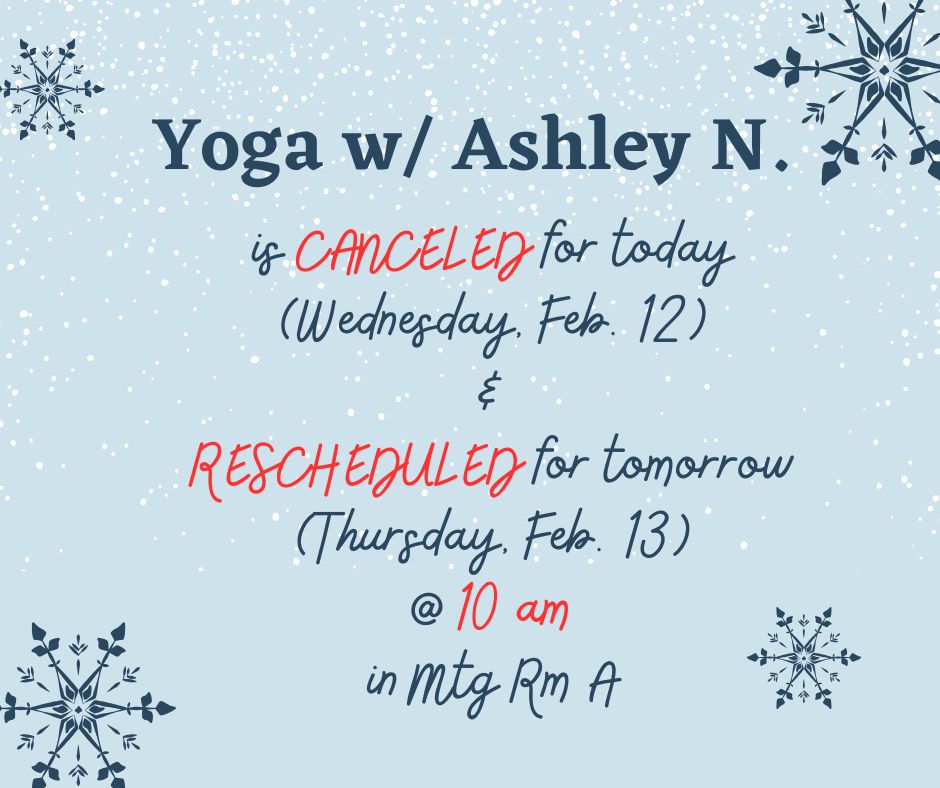 Yoga w/ Ashley N.

is CANCELED for today (Wednesday, Feb. 12)
&
RESCHEDULED for tomorrow (Thursday, Feb. 13)
@ 10 am
in Mtg Rm A